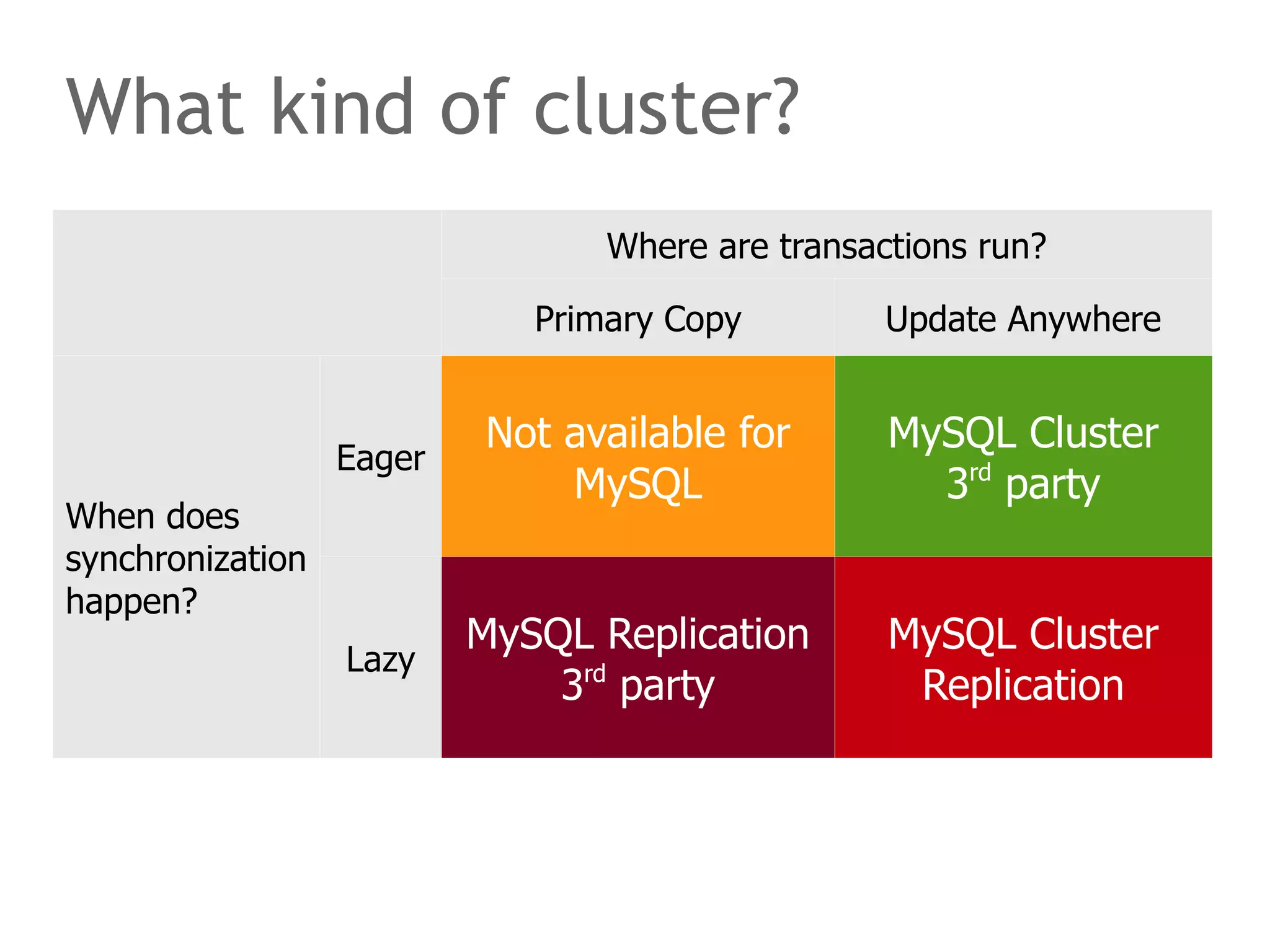 What kind of cluster?

| | | Where are transactions run? | |
|---|---|---|---|
| | | Primary Copy | Update Anywhere |
| When does synchronization happen? | Eager | Not available for MySQL | MySQL Cluster 3rd party |
| | Lazy | MySQL Replication 3rd party | MySQL Cluster Replication |